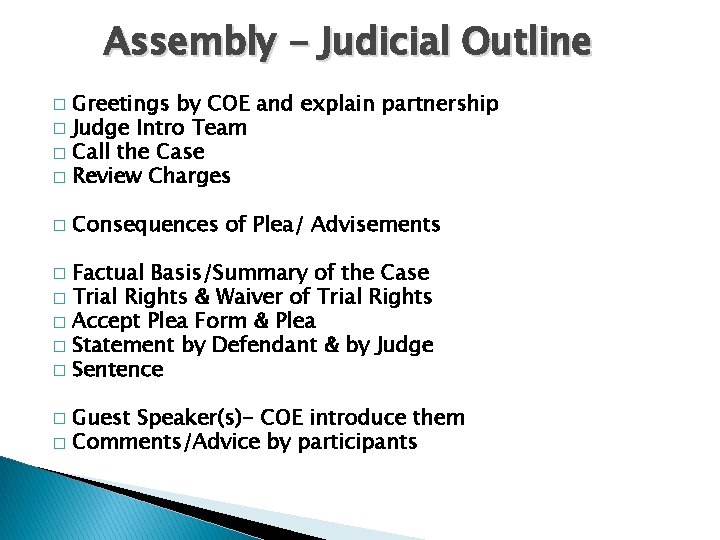 Assembly – Judicial Outline

□ Greetings by COE and explain partnership
□ Judge Intro Team
□ Call the Case
□ Review Charges

□ Consequences of Plea/ Advisements

□ Factual Basis/Summary of the Case
□ Trial Rights & Waiver of Trial Rights
□ Accept Plea Form & Plea
□ Statement by Defendant & by Judge
□ Sentence

□ Guest Speaker(s)– COE introduce them
□ Comments/Advice by participants